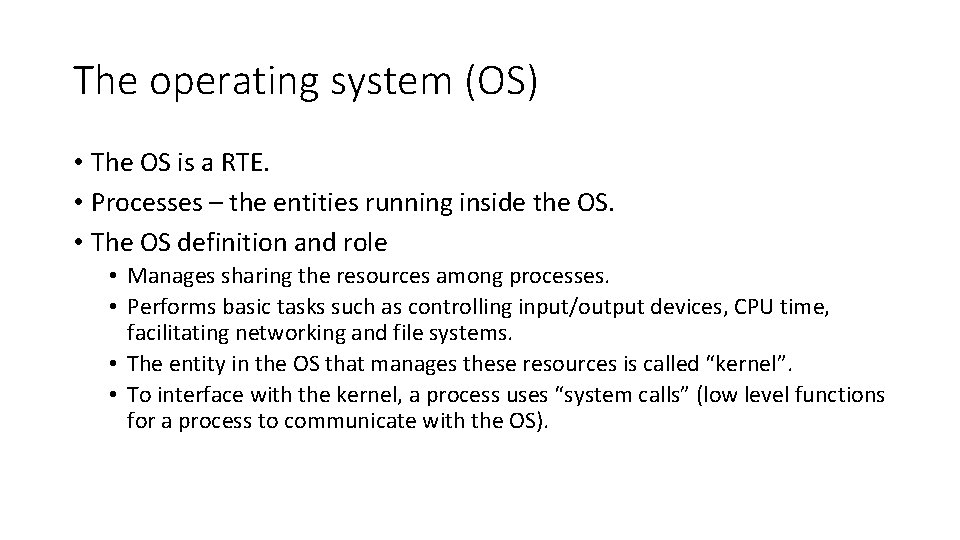 The operating system (OS)

• The OS is a RTE.
• Processes – the entities running inside the OS.
• The OS definition and role
  • Manages sharing the resources among processes.
  • Performs basic tasks such as controlling input/output devices, CPU time, facilitating networking and file systems.
  • The entity in the OS that manages these resources is called “kernel”.
  • To interface with the kernel, a process uses “system calls” (low level functions for a process to communicate with the OS).